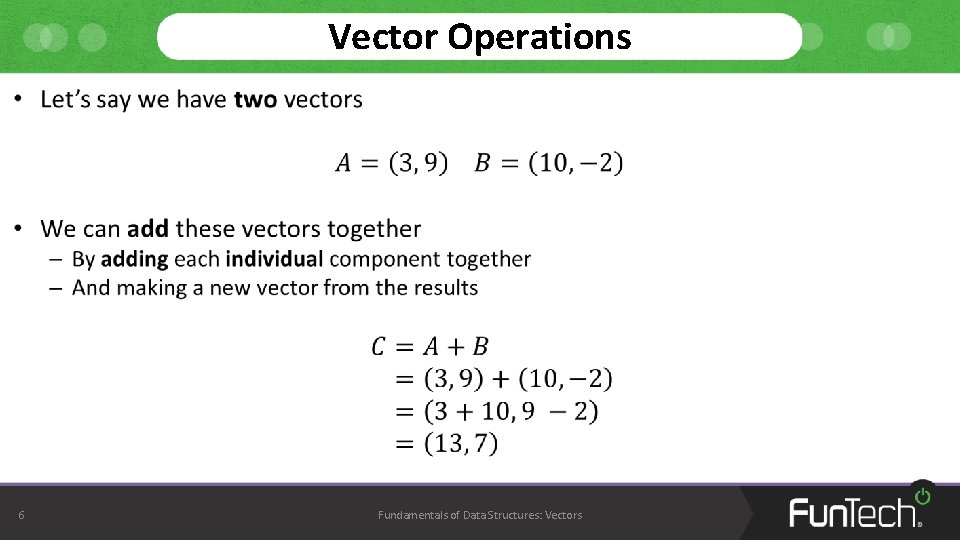 Vector Operations

• Let's say we have two vectors

$A = (3, 9) \quad B = (10, -2)$

• We can add these vectors together
– By adding each individual component together
– And making a new vector from the results

$C = A + B$
$= (3, 9) + (10, -2)$
$= (3 + 10, 9 - 2)$
$= (13, 7)$

6

Fundamentals of Data Structures: Vectors

FunTech